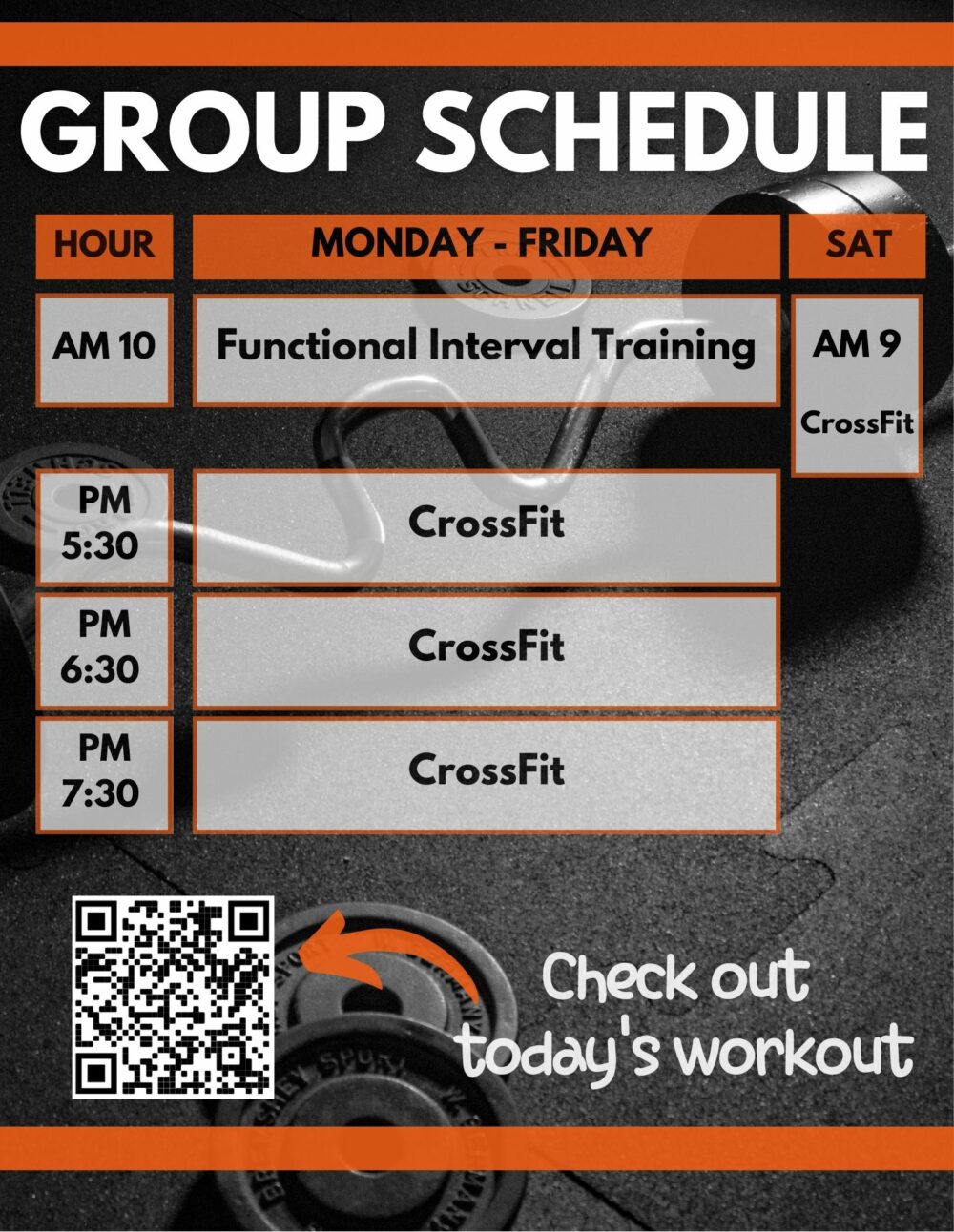 GROUP SCHEDULE

| HOUR | MONDAY - FRIDAY | SAT |
|---|---|---|
| AM 10 | Functional Interval Training | AM 9 CrossFit |
| PM 5:30 | CrossFit | |
| PM 6:30 | CrossFit | |
| PM 7:30 | CrossFit | |

Check out today's workout